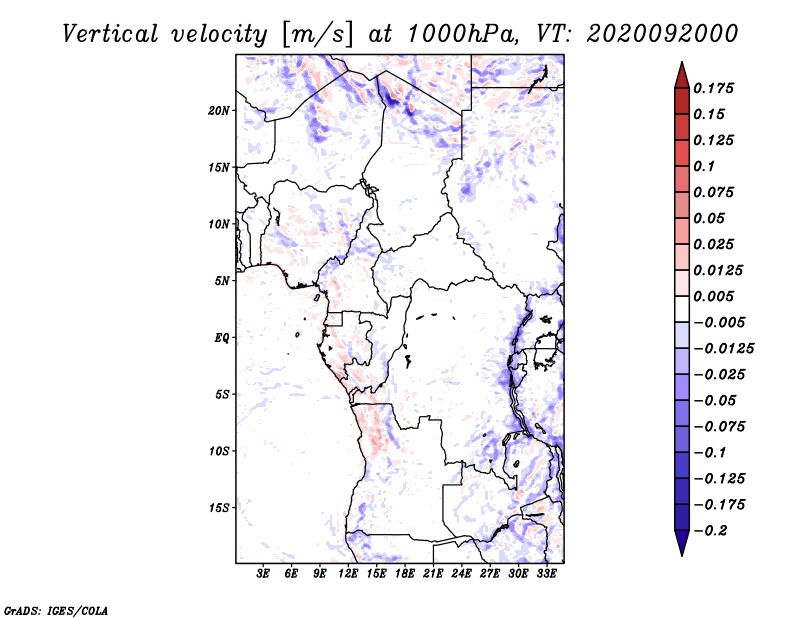 Vertical velocity [m/s] at 1000hPa, VT: 2020092000

20N
15N
10N
5N
EQ
5S
10S
15S

3E 6E 9E 12E 15E 18E 21E 24E 27E 30E 33E

0.175
0.15
0.125
0.1
0.075
0.05
0.025
0.0125
0.005
−0.005
−0.0125
−0.025
−0.05
−0.075
−0.1
−0.125
−0.175
−0.2

GrADS: IGES/COLA